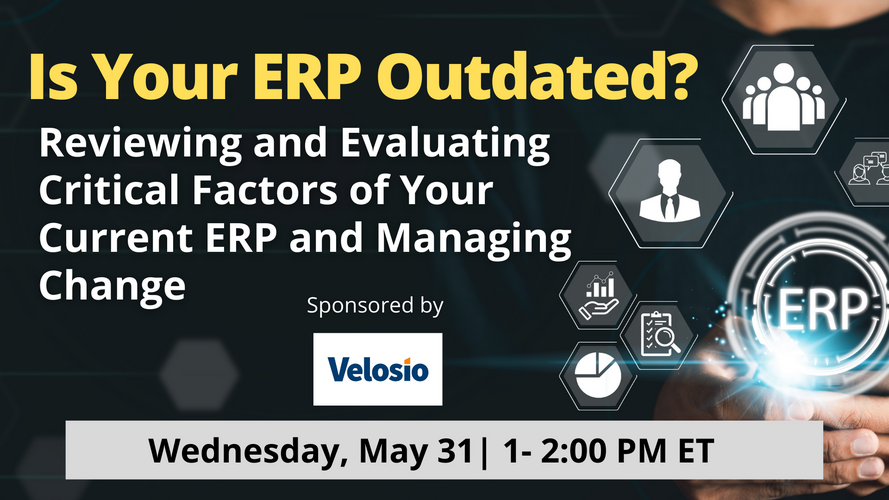 Is Your ERP Outdated?

Reviewing and Evaluating Critical Factors of Your Current ERP and Managing Change

Sponsored by

Velosio

ERP

Wednesday, May 31| 1- 2:00 PM ET